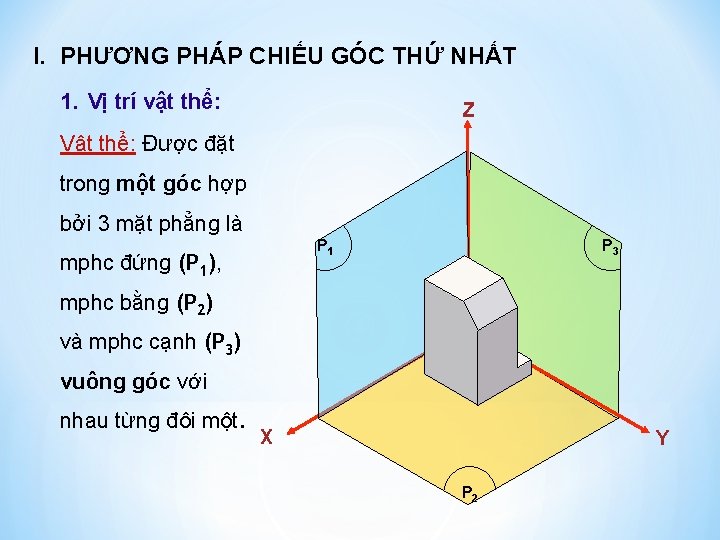 I. PHƯƠNG PHÁP CHIẾU GÓC THỨ NHẤT

1. Vị trí vật thể:

Vật thể: Được đặt trong một góc hợp bởi 3 mặt phẳng là mphc đứng ($P_1$), mphc bằng ($P_2$) và mphc cạnh ($P_3$) vuông góc với nhau từng đôi một.

Z

$P_1$

$P_3$

X

Y

$P_2$